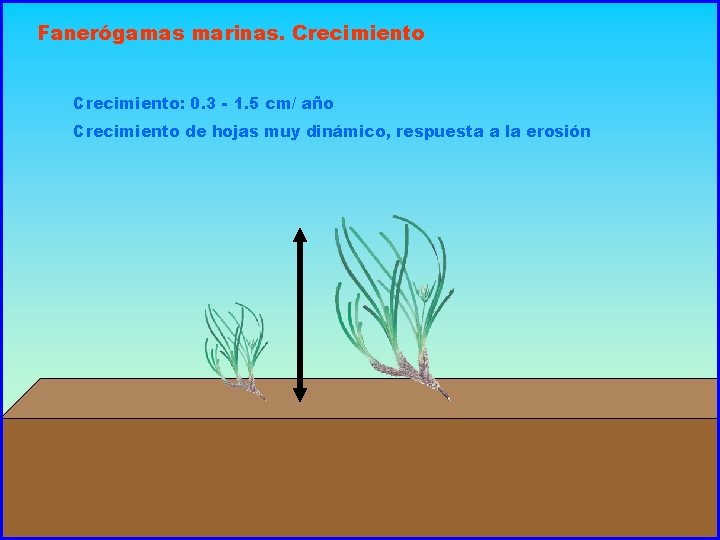 Fanerógamas marinas. Crecimiento

Crecimiento: 0.3 - 1.5 cm/ año

Crecimiento de hojas muy dinámico, respuesta a la erosión